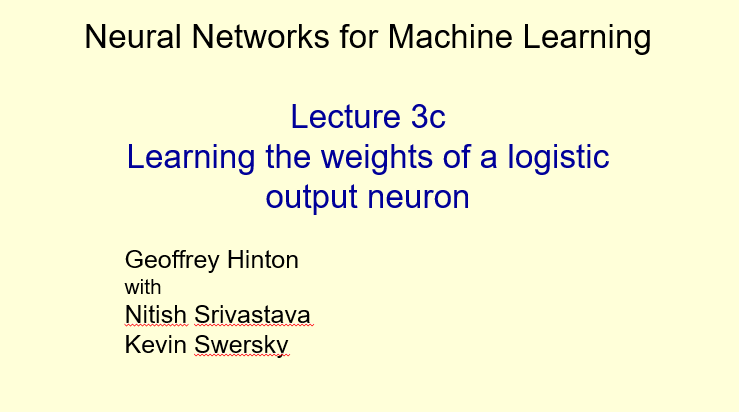 Neural Networks for Machine Learning

Lecture 3c
Learning the weights of a logistic output neuron

Geoffrey Hinton
with
Nitish Srivastava
Kevin Swersky